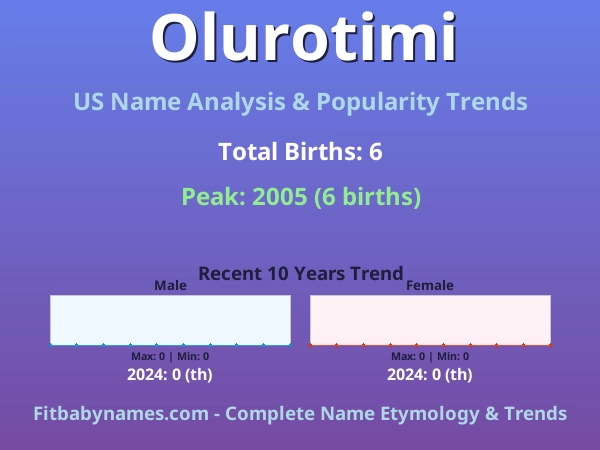 Olurotimi

US Name Analysis & Popularity Trends

Total Births: 6

Peak: 2005 (6 births)

Recent 10 Years Trend

Male

Max: 0 | Min: 0

2024: 0 (th)

Female

Max: 0 | Min: 0

2024: 0 (th)

Fitbabynames.com - Complete Name Etymology & Trends